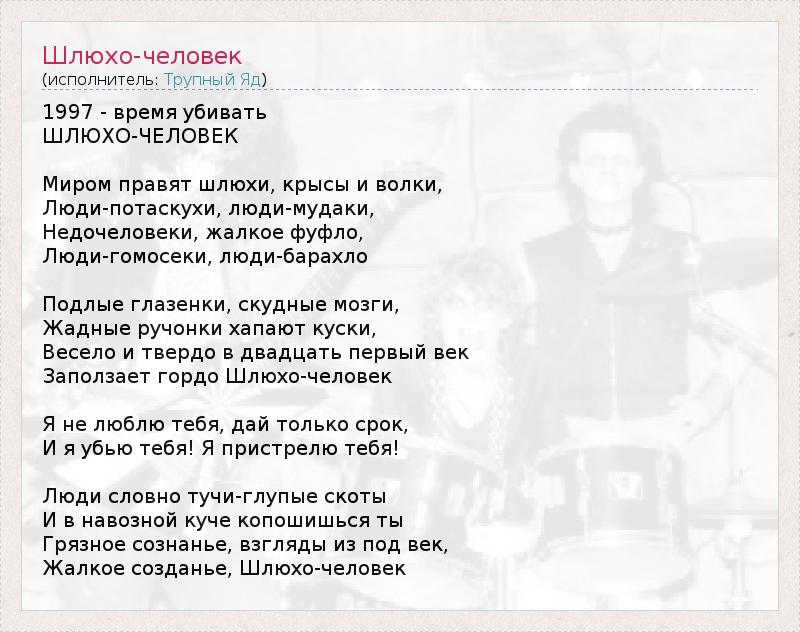 Шлюхо-человек
(исполнитель: Трупный Яд)

1997 - время убивать
ШЛЮХО-ЧЕЛОВЕК

Миром правят шлюхи, крысы и волки,
Люди-потаскухи, люди-мудаки,
Недочеловеки, жалкое фуфло,
Люди-гомосеки, люди-барахло

Подлые глазенки, скудные мозги,
Жадные ручонки хапают куски,
Весело и твердо в двадцать первый век
Заползает гордо Шлюхо-человек

Я не люблю тебя, дай только срок,
И я убью тебя! Я пристрелю тебя!

Люди словно тучи-глупые скоты
И в навозной куче копошишься ты
Грязное сознанье, взгляды из под век,
Жалкое созданье, Шлюхо-человек